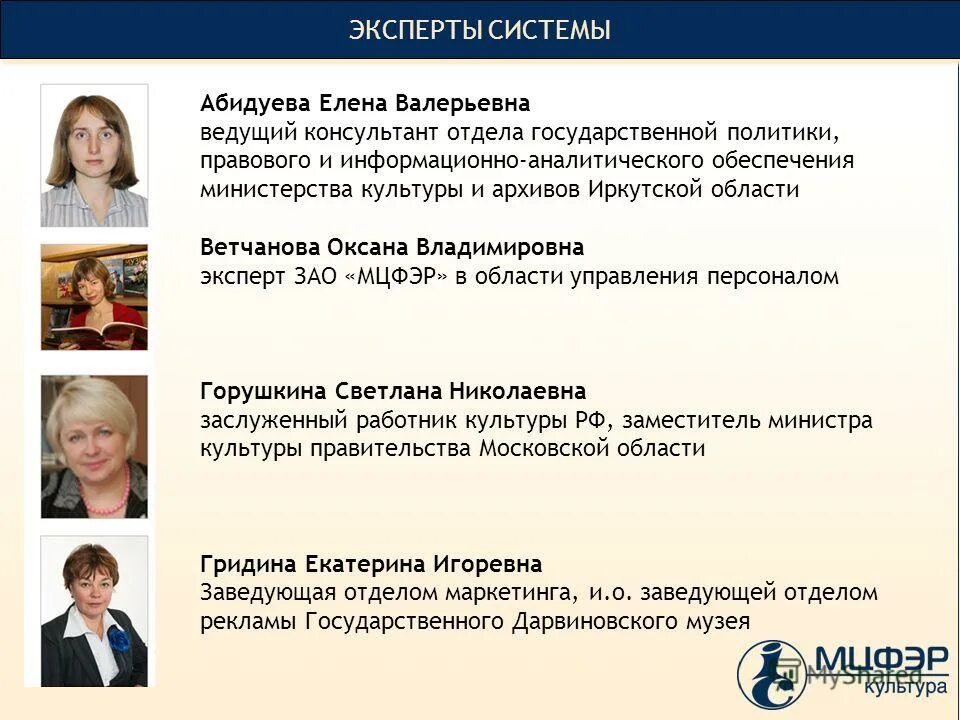 ЭКСПЕРТЫ СИСТЕМЫ

Абидуева Елена Валерьевна
ведущий консультант отдела государственной политики, правового и информационно-аналитического обеспечения министерства культуры и архивов Иркутской области

Ветчанова Оксана Владимировна
эксперт ЗАО «МЦФЭР» в области управления персоналом

Горушкина Светлана Николаевна
заслуженный работник культуры РФ, заместитель министра культуры правительства Московской области

Гридина Екатерина Игоревна
Заведующая отделом маркетинга, и.о. заведующей отделом рекламы Государственного Дарвиновского музея

МЦФЭР
культура

MyShared